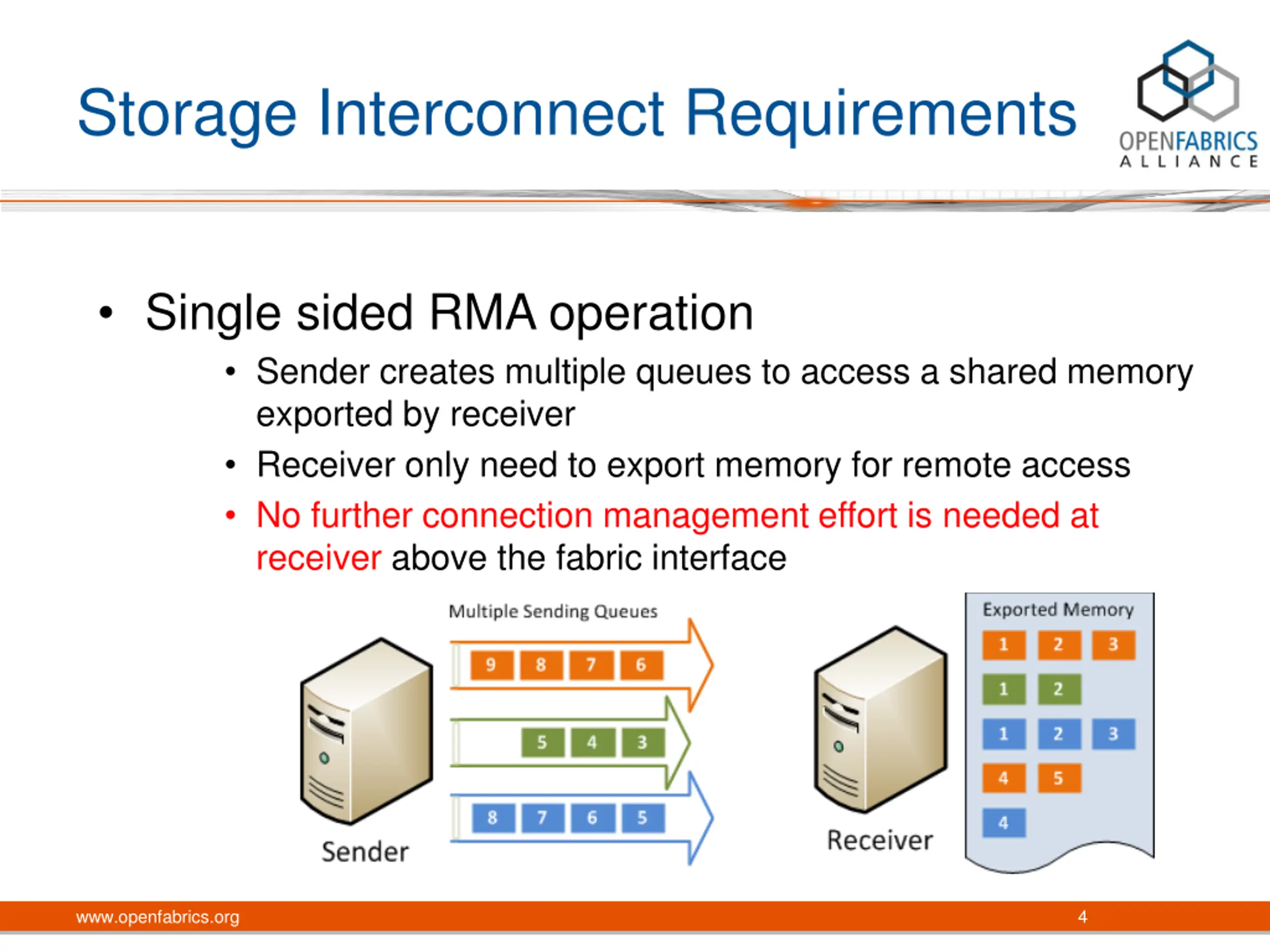 Storage Interconnect Requirements

OPENFABRICS ALLIANCE

• Single sided RMA operation
  • Sender creates multiple queues to access a shared memory exported by receiver
  • Receiver only need to export memory for remote access
  • No further connection management effort is needed at receiver above the fabric interface

Multiple Sending Queues

9 8 7 6

5 4 3

8 7 6 5

Sender

Receiver

Exported Memory

1 2 3

1 2

1 2 3

4 5

4

www.openfabrics.org

4